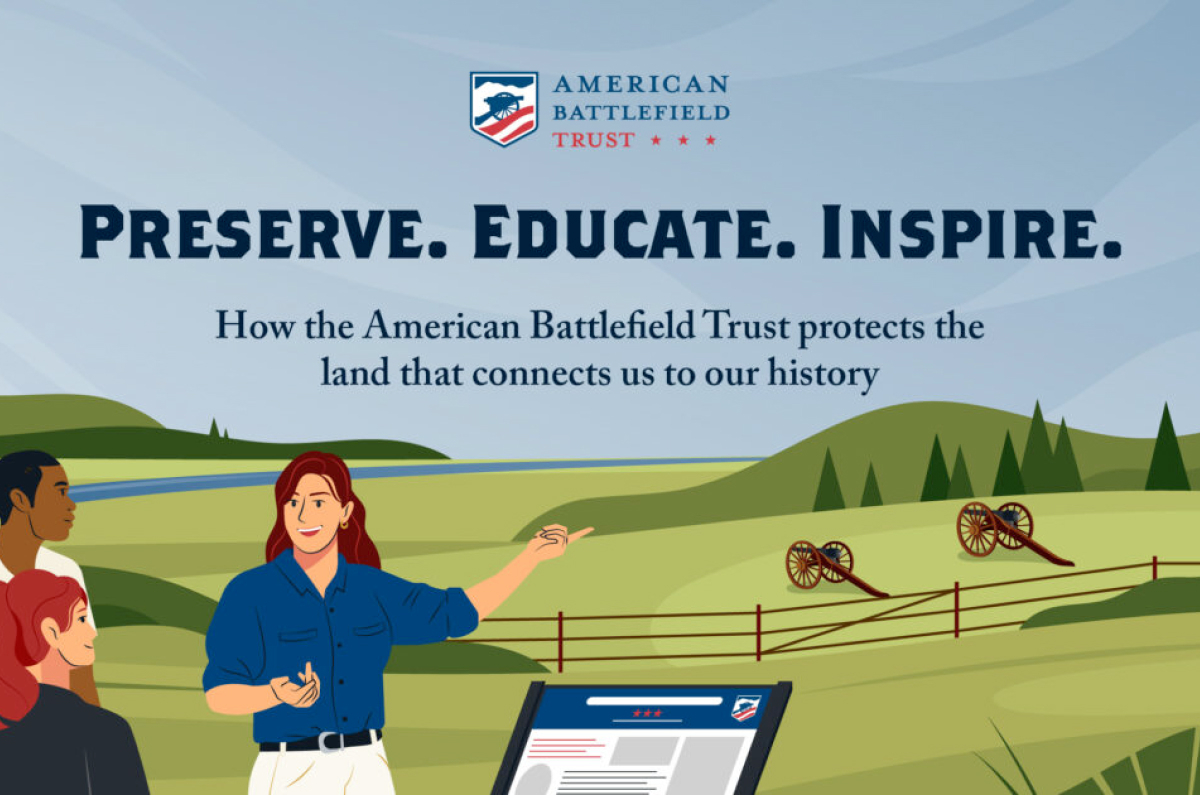 AMERICAN BATTLEFIELD TRUST ★ ★ ★

PRESERVE. EDUCATE. INSPIRE.

How the American Battlefield Trust protects the land that connects us to our history